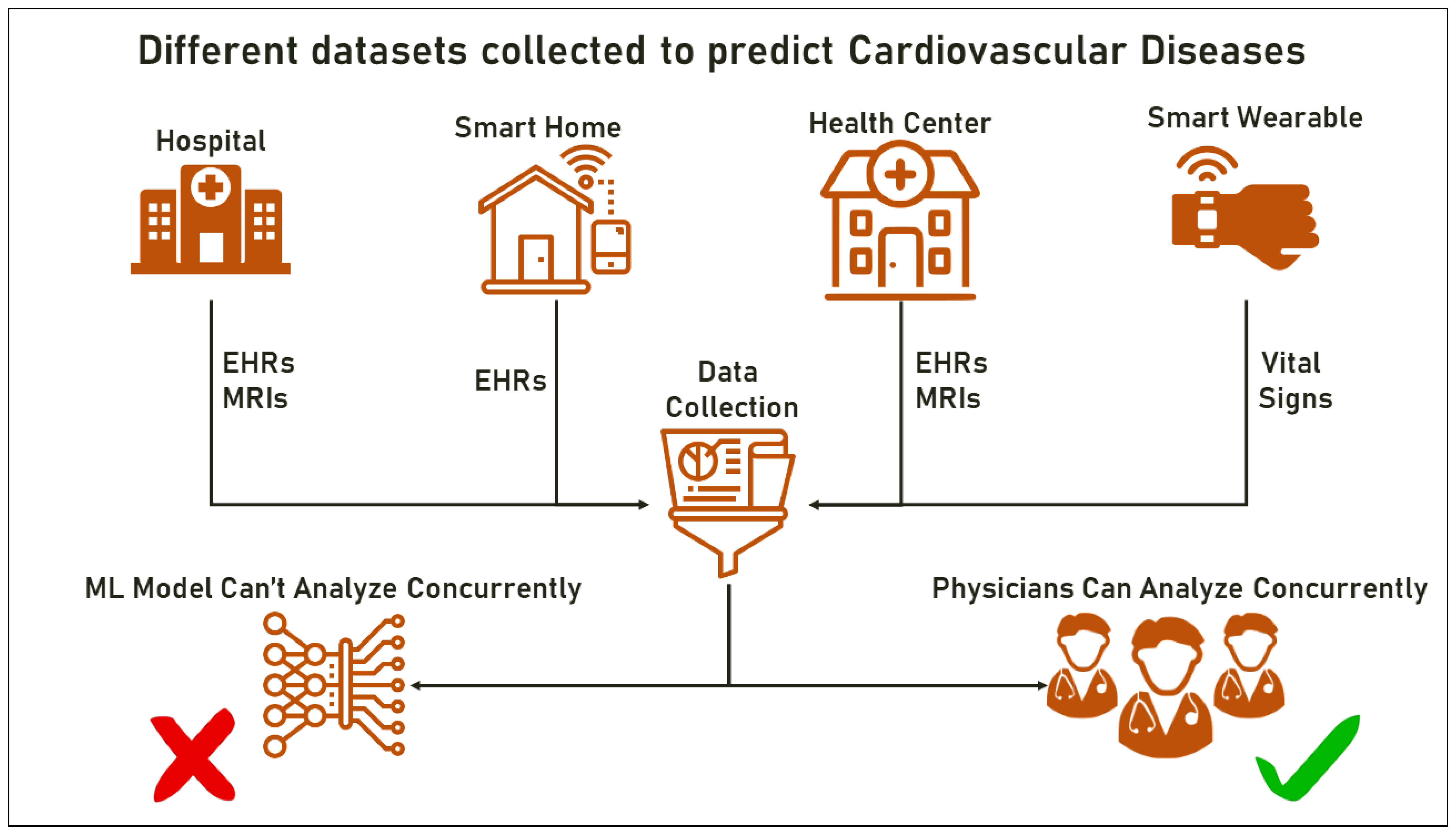 Different datasets collected to predict Cardiovascular Diseases

Hospital

Smart Home

Health Center

Smart Wearable

EHRs
MRIs

EHRs

Data Collection

EHRs
MRIs

Vital Signs

ML Model Can't Analyze Concurrently

Physicians Can Analyze Concurrently